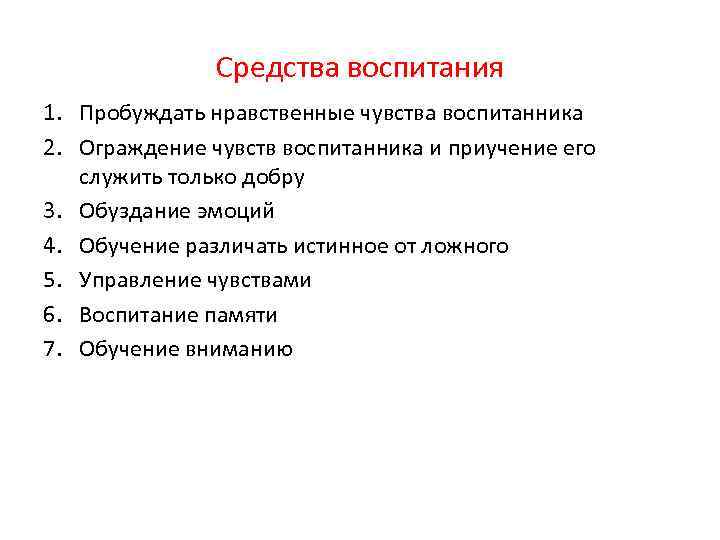 Средства воспитания

1. Пробуждать нравственные чувства воспитанника
2. Ограждение чувств воспитанника и приучение его служить только добру
3. Обуздание эмоций
4. Обучение различать истинное от ложного
5. Управление чувствами
6. Воспитание памяти
7. Обучение вниманию